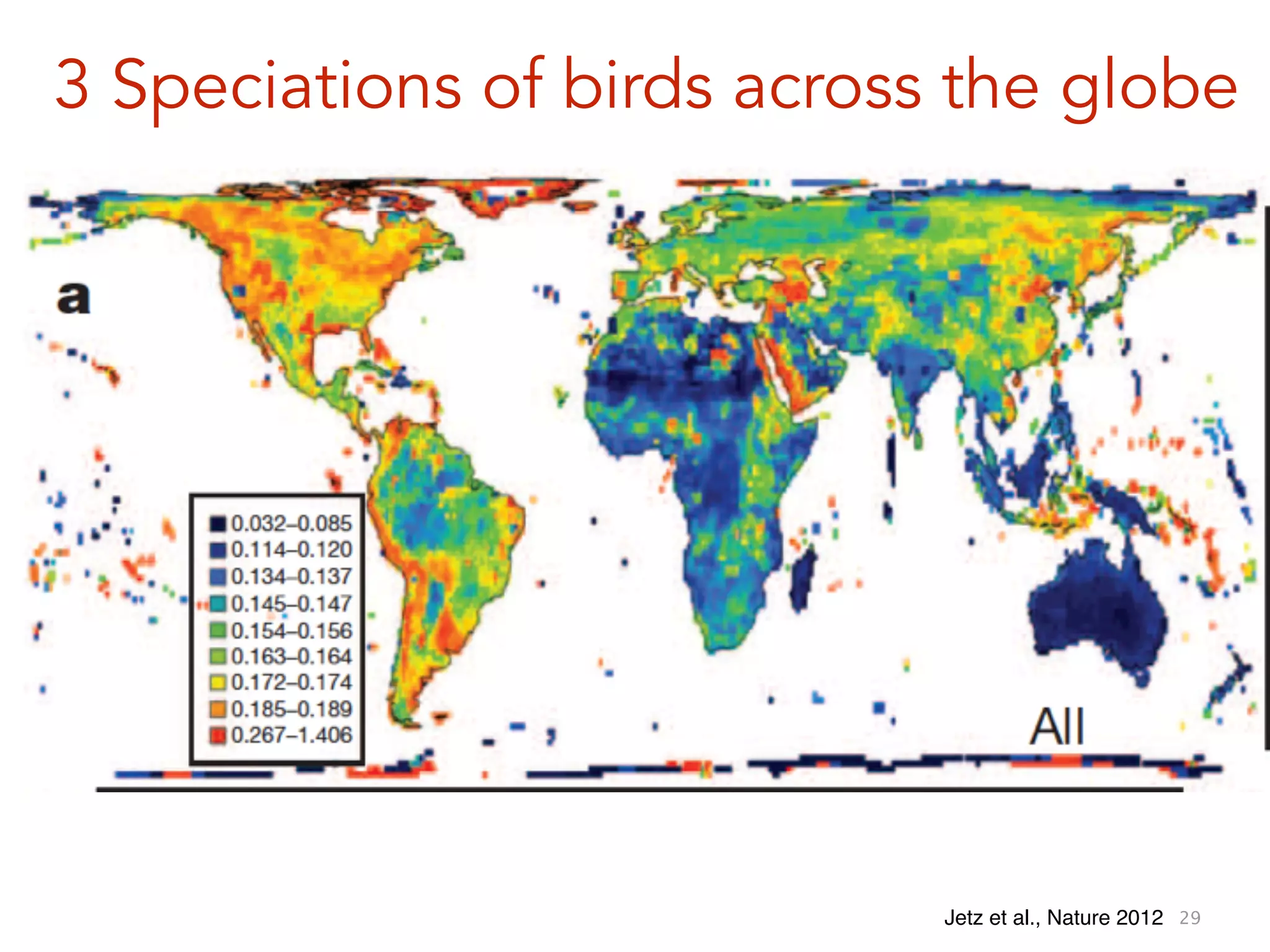 3 Speciations of birds across the globe

a

0.032–0.085
0.114–0.120
0.134–0.137
0.145–0.147
0.154–0.156
0.163–0.164
0.172–0.174
0.185–0.189
0.267–1.406

All

Jetz et al., Nature 2012 29